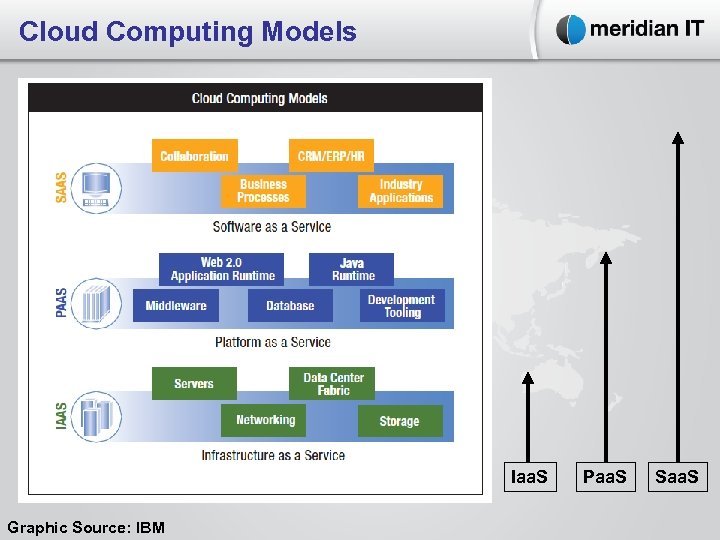 Cloud Computing Models

meridian IT

Cloud Computing Models

SAAS

Collaboration

CRM/ERP/HR

Business Processes

Industry Applications

Software as a Service

PAAS

Web 2.0 Application Runtime

Java Runtime

Middleware

Database

Development Tooling

Platform as a Service

IAAS

Servers

Data Center Fabric

Networking

Storage

Infrastructure as a Service

IaaS

PaaS

SaaS

Graphic Source: IBM